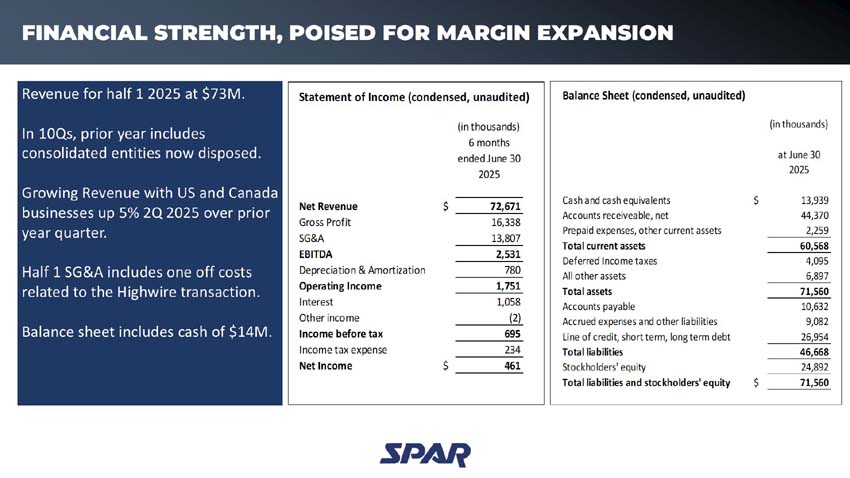 FINANCIAL STRENGTH, POISED FOR MARGIN EXPANSION

Revenue for half 1 2025 at $73M.

In 10Qs, prior year includes consolidated entities now disposed.

Growing Revenue with US and Canada businesses up 5% 2Q 2025 over prior year quarter.

Half 1 SG&A includes one off costs related to the Highwire transaction.

Balance sheet includes cash of $14M.

Statement of Income (condensed, unaudited)

| | | (in thousands) 6 months ended June 30 2025 |
|---|---|---|
| Net Revenue | $ | 72,671 |
| Gross Profit | | 16,338 |
| SG&A | | 13,807 |
| EBITDA | | 2,531 |
| Depreciation & Amortization | | 780 |
| Operating Income | | 1,751 |
| Interest | | 1,058 |
| Other income | | (2) |
| Income before tax | | 695 |
| Income tax expense | | 234 |
| Net Income | $ | 461 |

Balance Sheet (condensed, unaudited)

| | | (in thousands) at June 30 2025 |
|---|---|---|
| Cash and cash equivalents | $ | 13,939 |
| Accounts receiveable, net | | 44,370 |
| Prepaid expenses, other current assets | | 2,259 |
| Total current assets | | 60,568 |
| Deferred Income taxes | | 4,095 |
| All other assets | | 6,897 |
| Total assets | | 71,560 |
| Accounts payable | | 10,632 |
| Accrued expenses and other liabilities | | 9,082 |
| Line of credit, short term, long term debt | | 26,954 |
| Total liabilities | | 46,668 |
| Stockholders' equity | | 24,892 |
| Total liabilities and stockholders' equity | $ | 71,560 |

SPAR